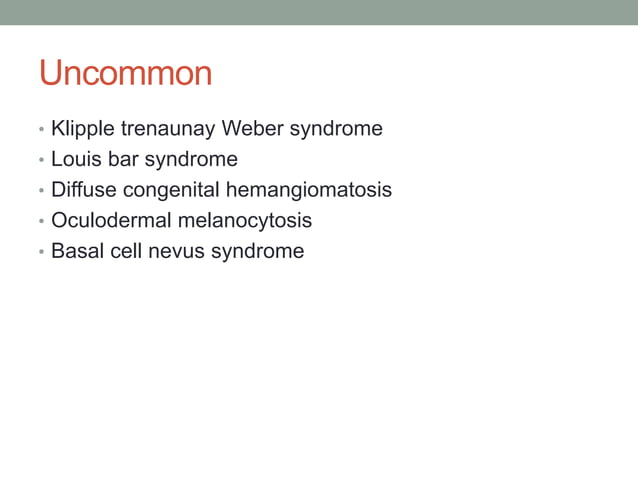 Uncommon

• Klipple trenaunay Weber syndrome
• Louis bar syndrome
• Diffuse congenital hemangiomatosis
• Oculodermal melanocytosis
• Basal cell nevus syndrome